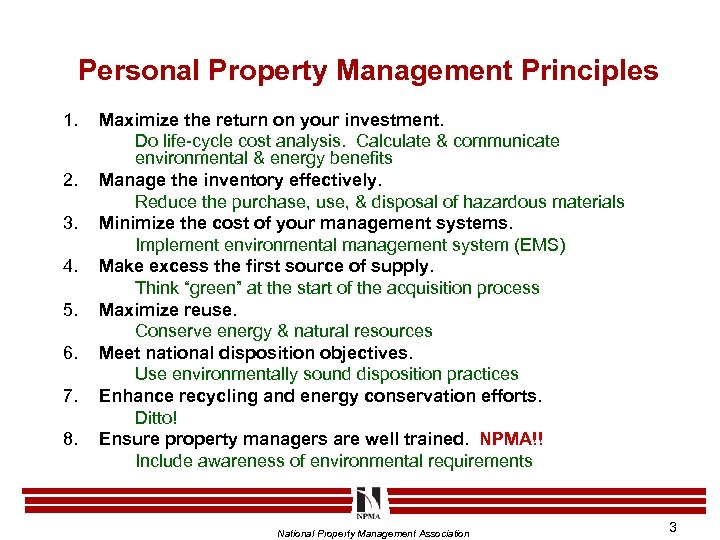 Personal Property Management Principles

1. Maximize the return on your investment.
Do life-cycle cost analysis. Calculate & communicate environmental & energy benefits

2. Manage the inventory effectively.
Reduce the purchase, use, & disposal of hazardous materials

3. Minimize the cost of your management systems.
Implement environmental management system (EMS)

4. Make excess the first source of supply.
Think "green" at the start of the acquisition process

5. Maximize reuse.
Conserve energy & natural resources

6. Meet national disposition objectives.
Use environmentally sound disposition practices

7. Enhance recycling and energy conservation efforts.
Ditto!

8. Ensure property managers are well trained. NPMA!!
Include awareness of environmental requirements

NPMA

National Property Management Association

3